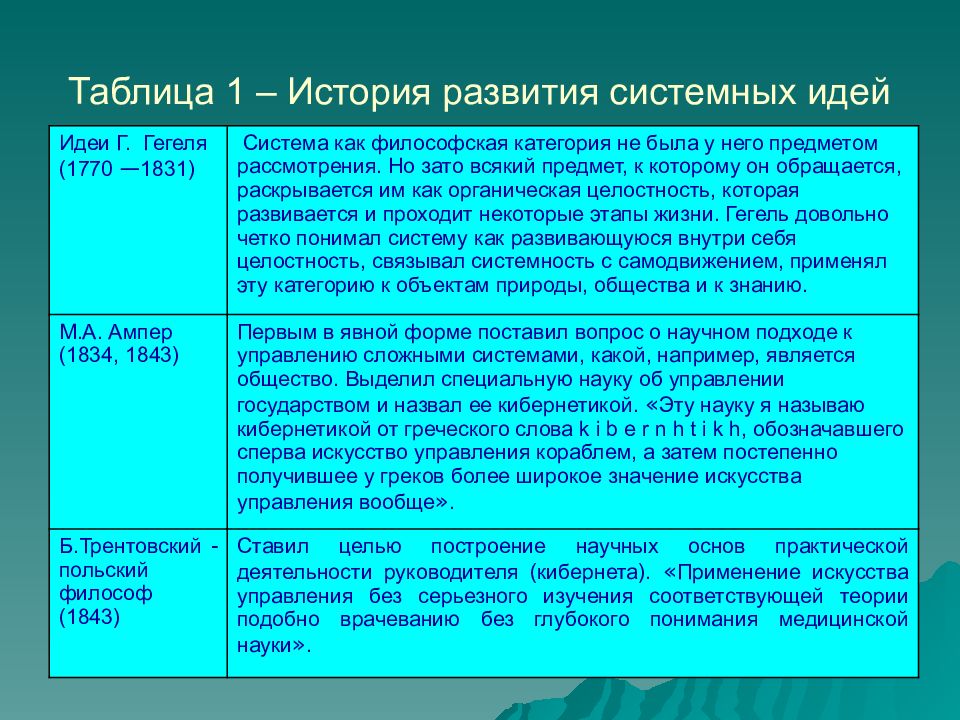 Таблица 1 – История развития системных идей

| Идеи Г. Гегеля (1770 —1831) | Система как философская категория не была у него предметом рассмотрения. Но зато всякий предмет, к которому он обращается, раскрывается им как органическая целостность, которая развивается и проходит некоторые этапы жизни. Гегель довольно четко понимал систему как развивающуюся внутри себя целостность, связывал системность с самодвижением, применял эту категорию к объектам природы, общества и к знанию. |
|---|---|
| М.А. Ампер (1834, 1843) | Первым в явной форме поставил вопрос о научном подходе к управлению сложными системами, какой, например, является общество. Выделил специальную науку об управлении государством и назвал ее кибернетикой. «Эту науку я называю кибернетикой от греческого слова k i b e r n h t i k h, обозначавшего сперва искусство управления кораблем, а затем постепенно получившее у греков более широкое значение искусства управления вообще». |
| Б.Трентовский - польский философ (1843) | Ставил целью построение научных основ практической деятельности руководителя (кибернета). «Применение искусства управления без серьезного изучения соответствующей теории подобно врачеванию без глубокого понимания медицинской науки». |